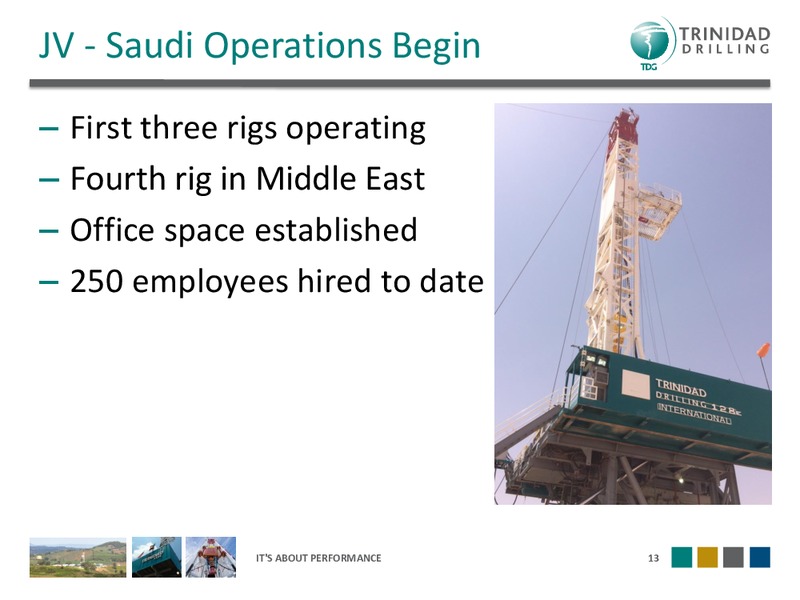 JV - Saudi Operations Begin

TRINIDAD DRILLING

TDG

– First three rigs operating
– Fourth rig in Middle East
– Office space established
– 250 employees hired to date

TRINIDAD DRILLING 128E INTERNATIONAL

IT'S ABOUT PERFORMANCE

13